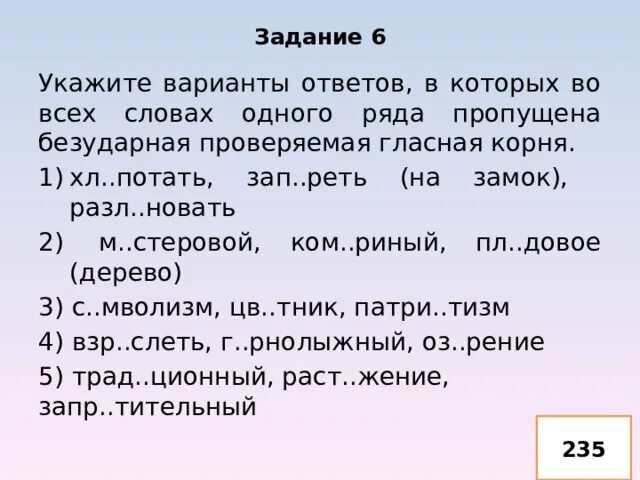 Задание 6

Укажите варианты ответов, в которых во всех словах одного ряда пропущена безударная проверяемая гласная корня.

1) хл..потать, зап..реть (на замок), разл..новать

2) м..стеровой, ком..риный, пл..довое (дерево)

3) с..мволизм, цв..тник, патри..тизм

4) взр..слеть, г..рнолыжный, оз..рение

5) трад..ционный, раст..жение, запр..тительный

235